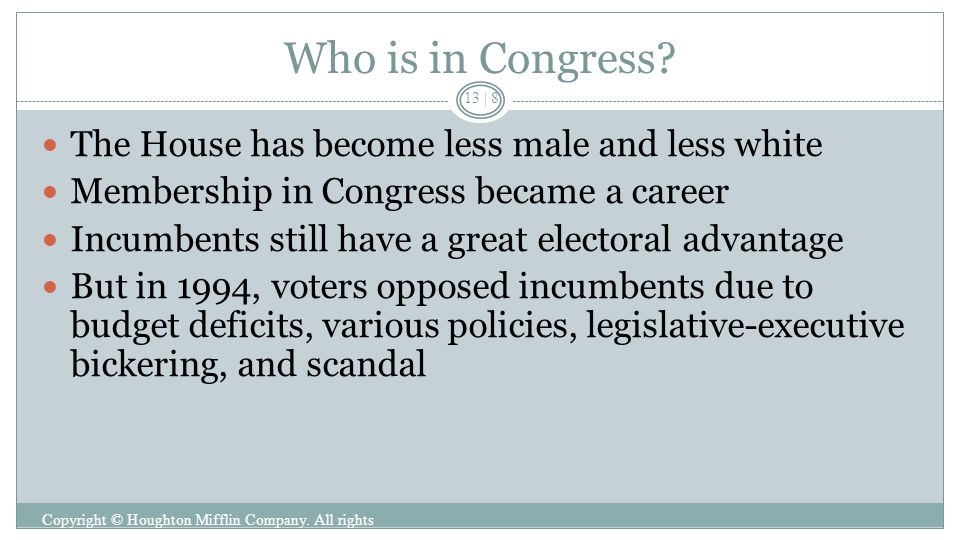 Who is in Congress?

13 | 8

- The House has become less male and less white
- Membership in Congress became a career
- Incumbents still have a great electoral advantage
- But in 1994, voters opposed incumbents due to budget deficits, various policies, legislative-executive bickering, and scandal

Copyright © Houghton Mifflin Company. All rights